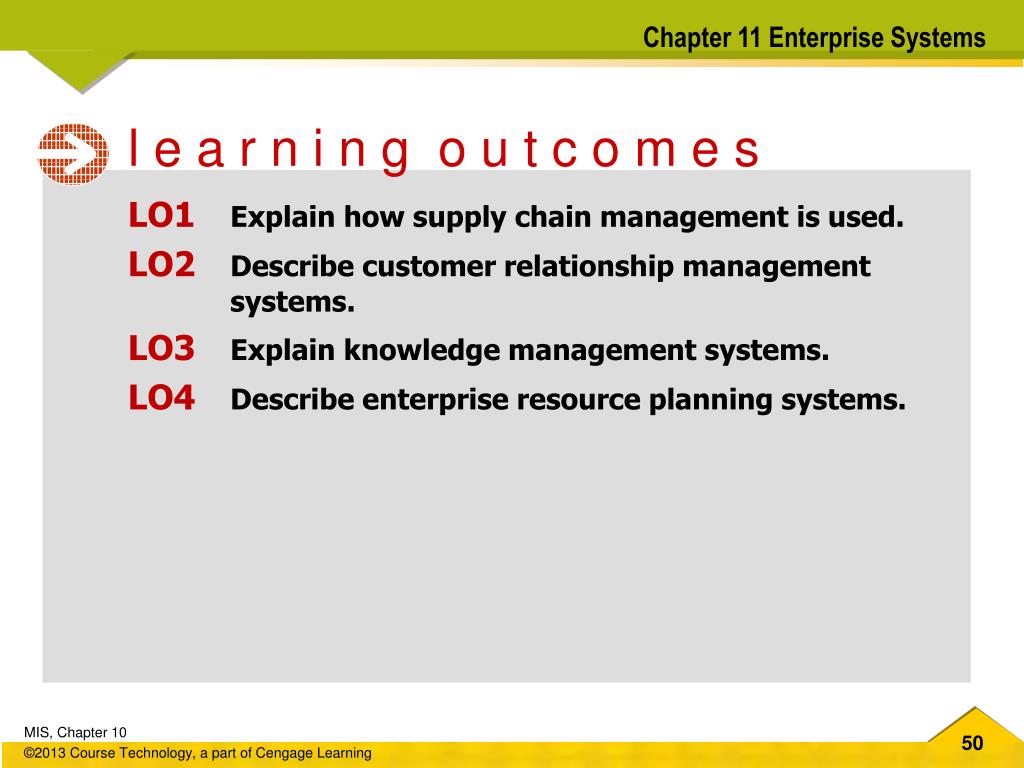 Chapter 11 Enterprise Systems

l e a r n i n g o u t c o m e s

LO1 Explain how supply chain management is used.

LO2 Describe customer relationship management systems.

LO3 Explain knowledge management systems.

LO4 Describe enterprise resource planning systems.

MIS, Chapter 10

©2013 Course Technology, a part of Cengage Learning

50